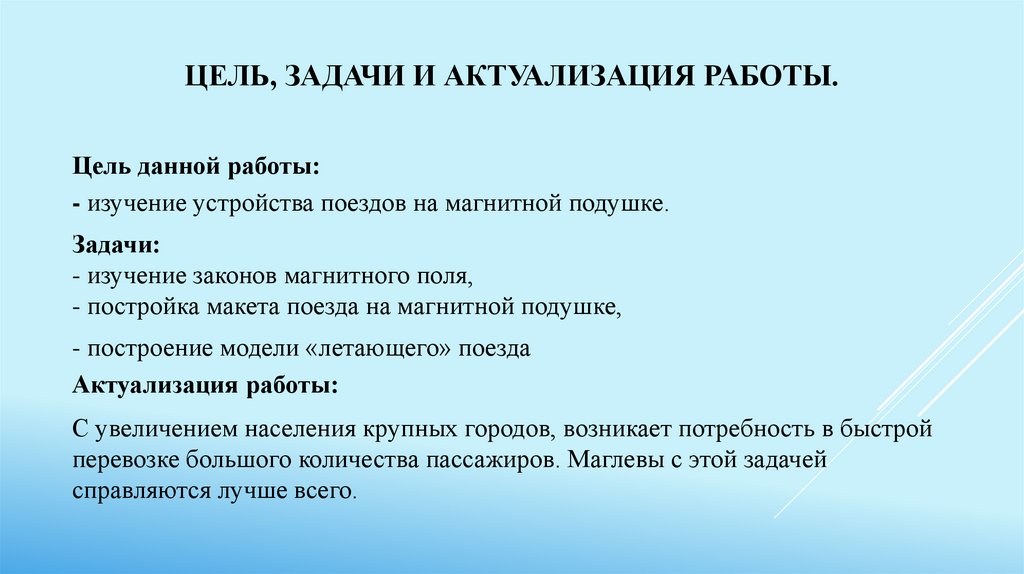 ЦЕЛЬ, ЗАДАЧИ И АКТУАЛИЗАЦИЯ РАБОТЫ.

Цель данной работы:
- изучение устройства поездов на магнитной подушке.

Задачи:
- изучение законов магнитного поля,
- постройка макета поезда на магнитной подушке,
- построение модели «летающего» поезда

Актуализация работы:

С увеличением населения крупных городов, возникает потребность в быстрой перевозке большого количества пассажиров. Маглевы с этой задачей справляются лучше всего.